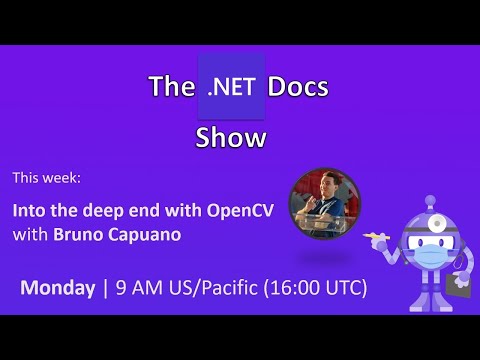 The .NET Docs Show

This week:

Into the deep end with OpenCV with Bruno Capuano

Monday | 9 AM US/Pacific (16:00 UTC)